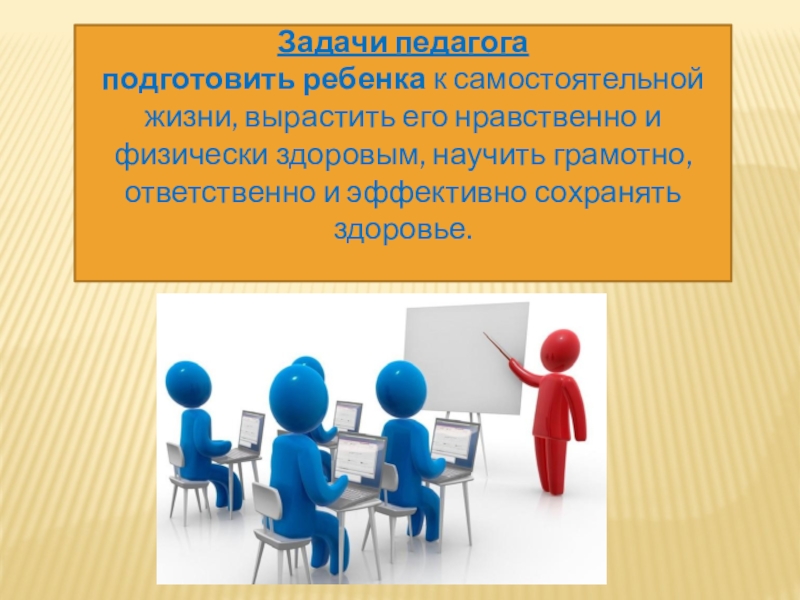 Задачи педагога
подготовить ребенка к самостоятельной жизни, вырастить его нравственно и физически здоровым, научить грамотно, ответственно и эффективно сохранять здоровье.